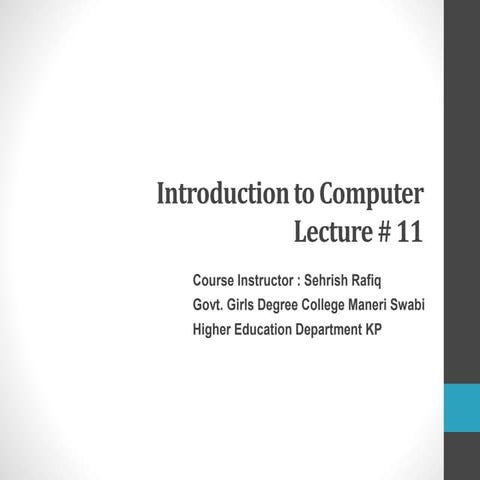 Introduction to Computer
Lecture # 11

Course Instructor : Sehrish Rafiq
Govt. Girls Degree College Maneri Swabi
Higher Education Department KP